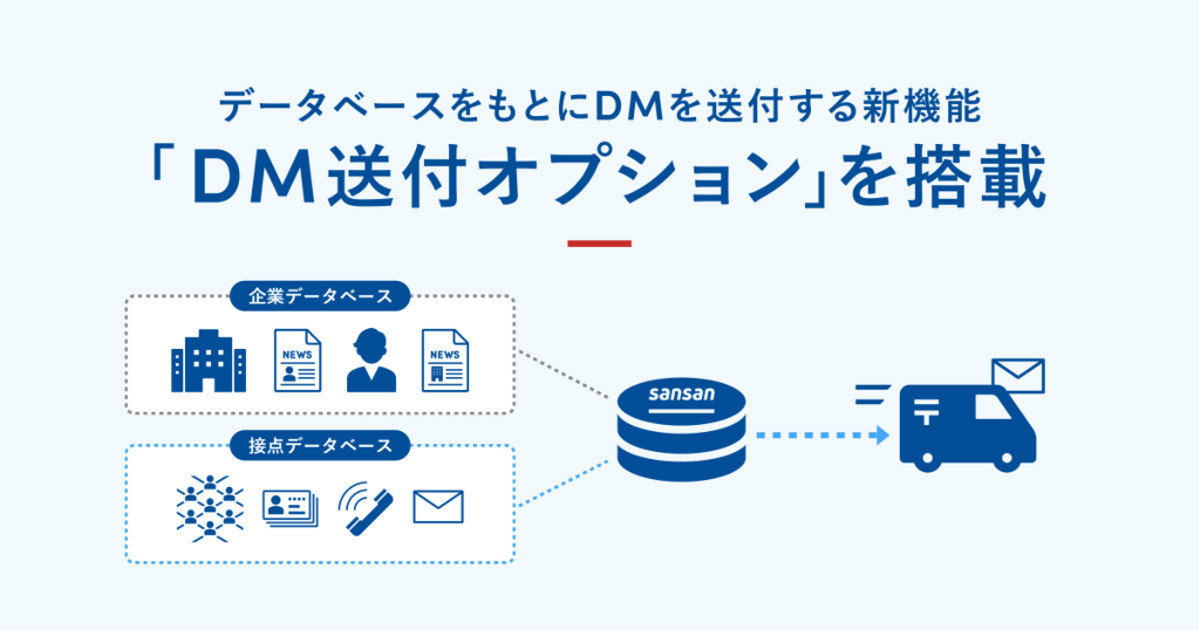 データベースをもとにDMを送付する新機能
「DM送付オプション」を搭載

企業データベース

NEWS

NEWS

接点データベース

sansan

〒